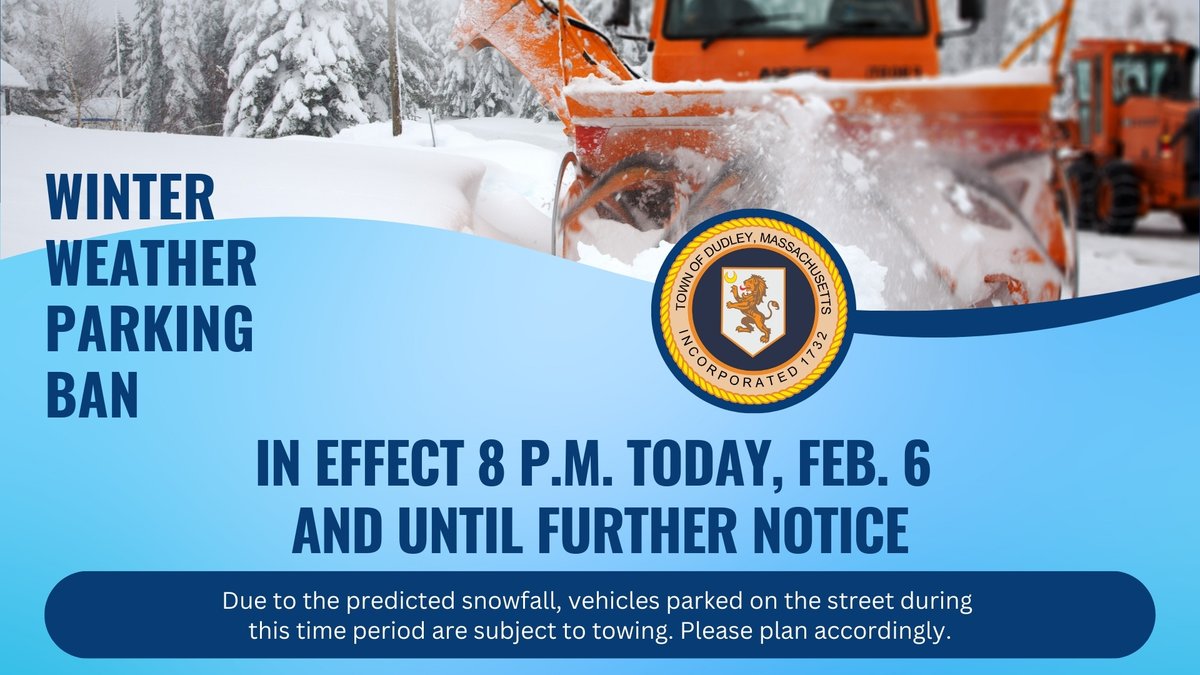 WINTER WEATHER PARKING BAN

TOWN OF DUDLEY, MASSACHUSETTS
INCORPORATED 1732

IN EFFECT 8 P.M. TODAY, FEB. 6 AND UNTIL FURTHER NOTICE

Due to the predicted snowfall, vehicles parked on the street during this time period are subject to towing. Please plan accordingly.